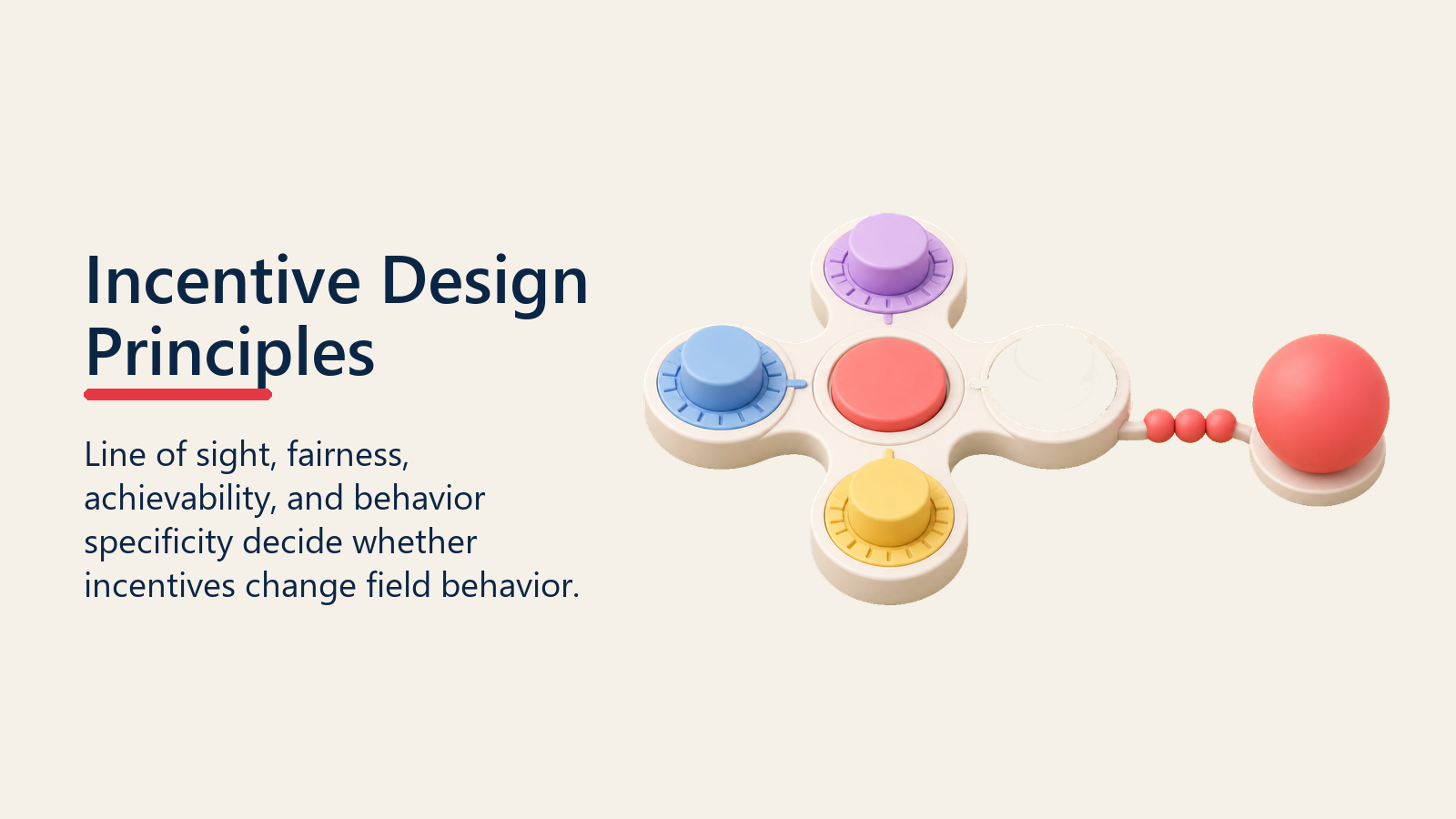 Incentive Design Principles

Line of sight, fairness, achievability, and behavior specificity decide whether incentives change field behavior.